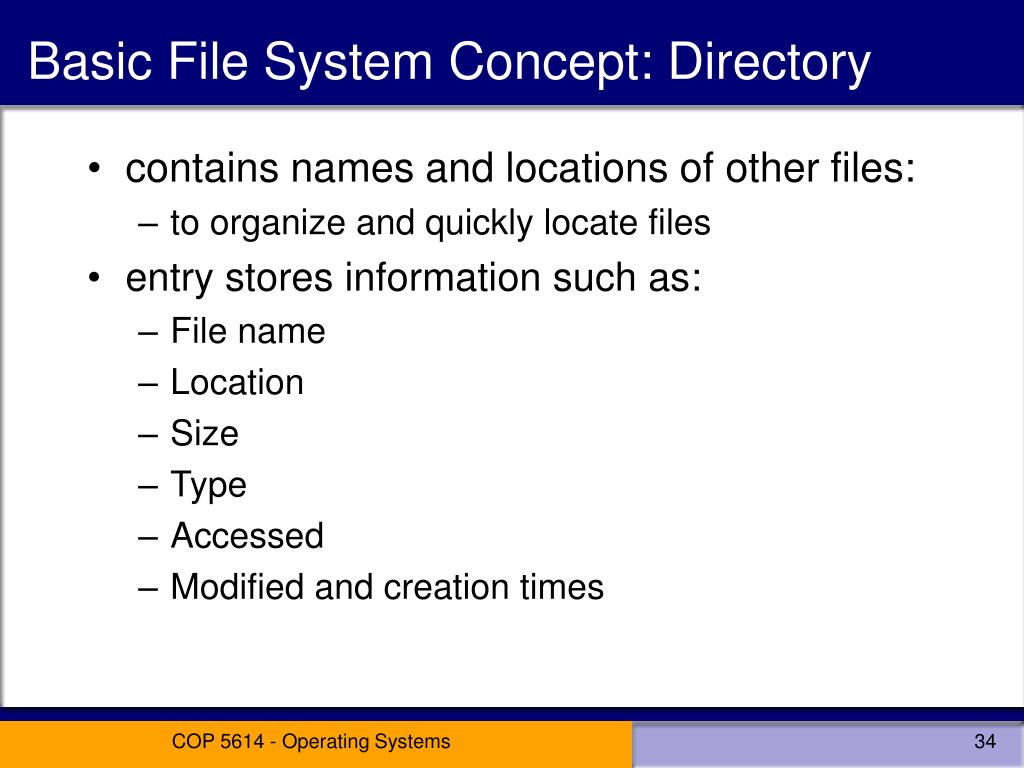 Basic File System Concept: Directory

• contains names and locations of other files:
– to organize and quickly locate files
• entry stores information such as:
– File name
– Location
– Size
– Type
– Accessed
– Modified and creation times

COP 5614 - Operating Systems

34